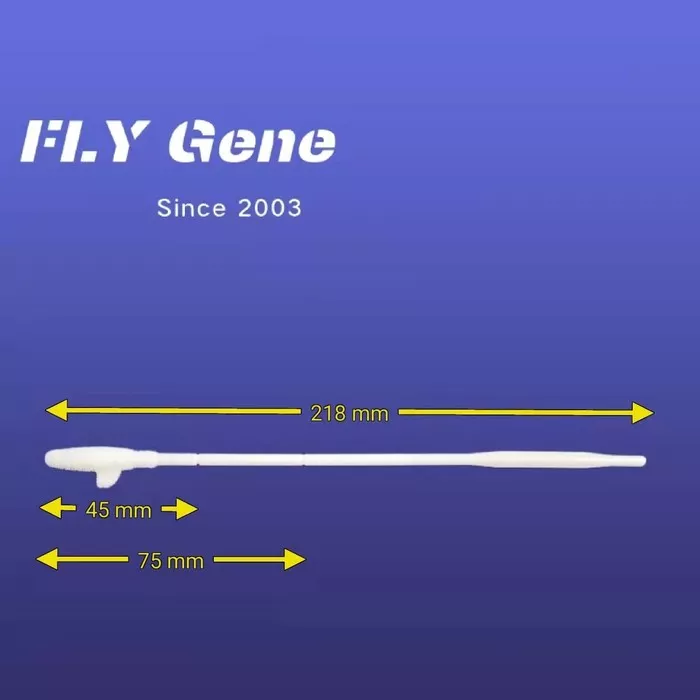 FLY Gene

Since 2003

218 mm

45 mm

75 mm